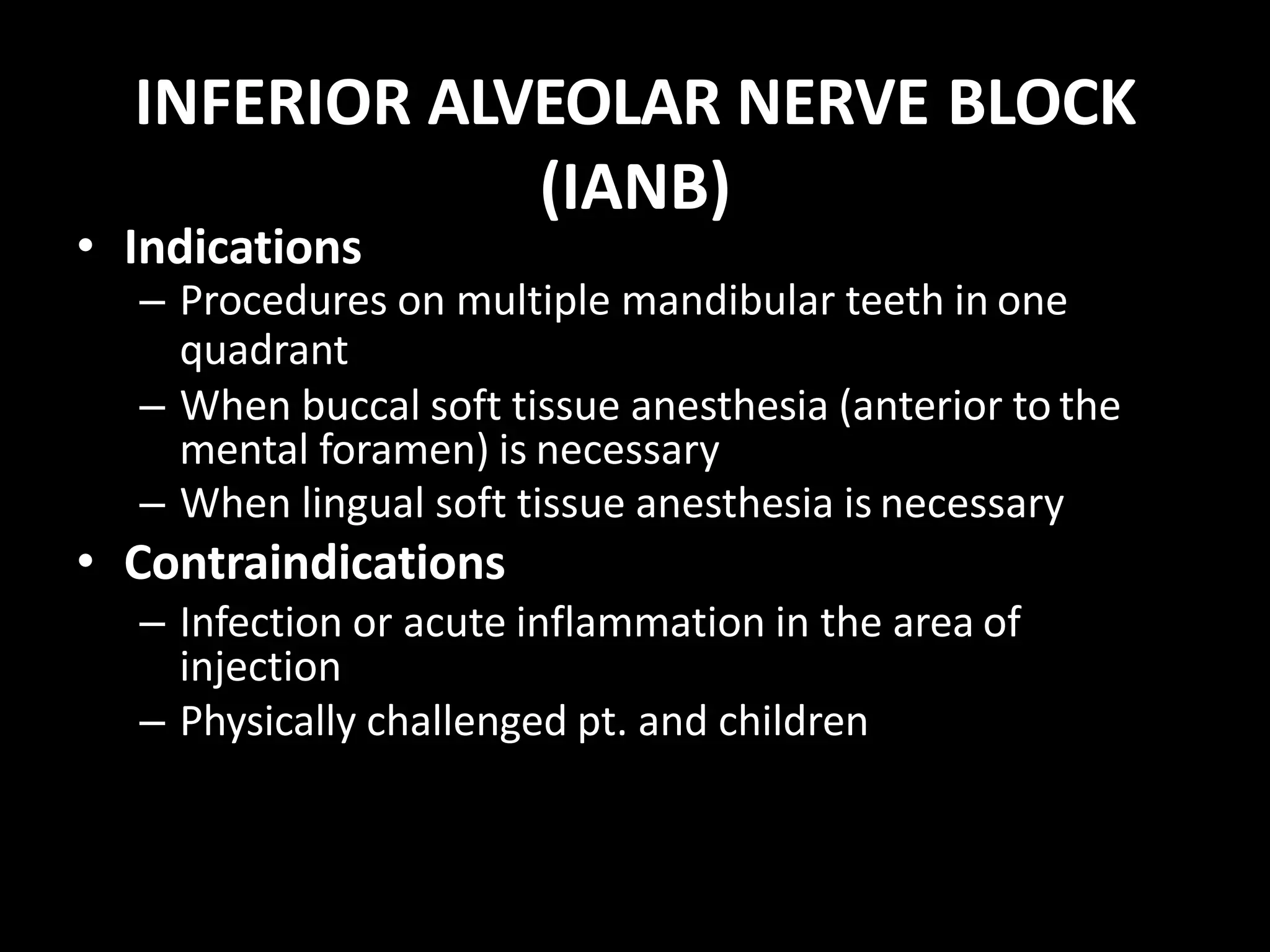 INFERIOR ALVEOLAR NERVE BLOCK (IANB)

• Indications
– Procedures on multiple mandibular teeth in one quadrant
– When buccal soft tissue anesthesia (anterior to the mental foramen) is necessary
– When lingual soft tissue anesthesia is necessary

• Contraindications
– Infection or acute inflammation in the area of injection
– Physically challenged pt. and children